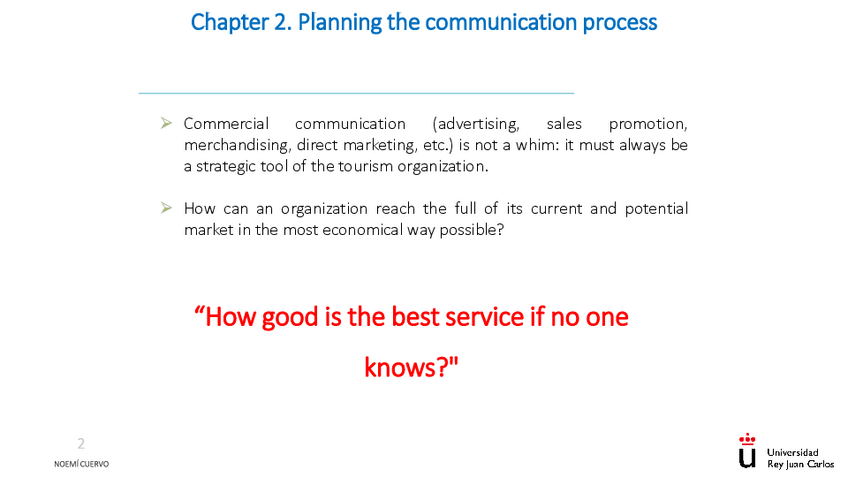 Chapter 2. Planning the communication process

➢ Commercial communication (advertising, sales promotion, merchandising, direct marketing, etc.) is not a whim: it must always be a strategic tool of the tourism organization.

➢ How can an organization reach the full of its current and potential market in the most economical way possible?

“How good is the best service if no one knows?"

2

NOEMÍ CUERVO

Universidad Rey Juan Carlos